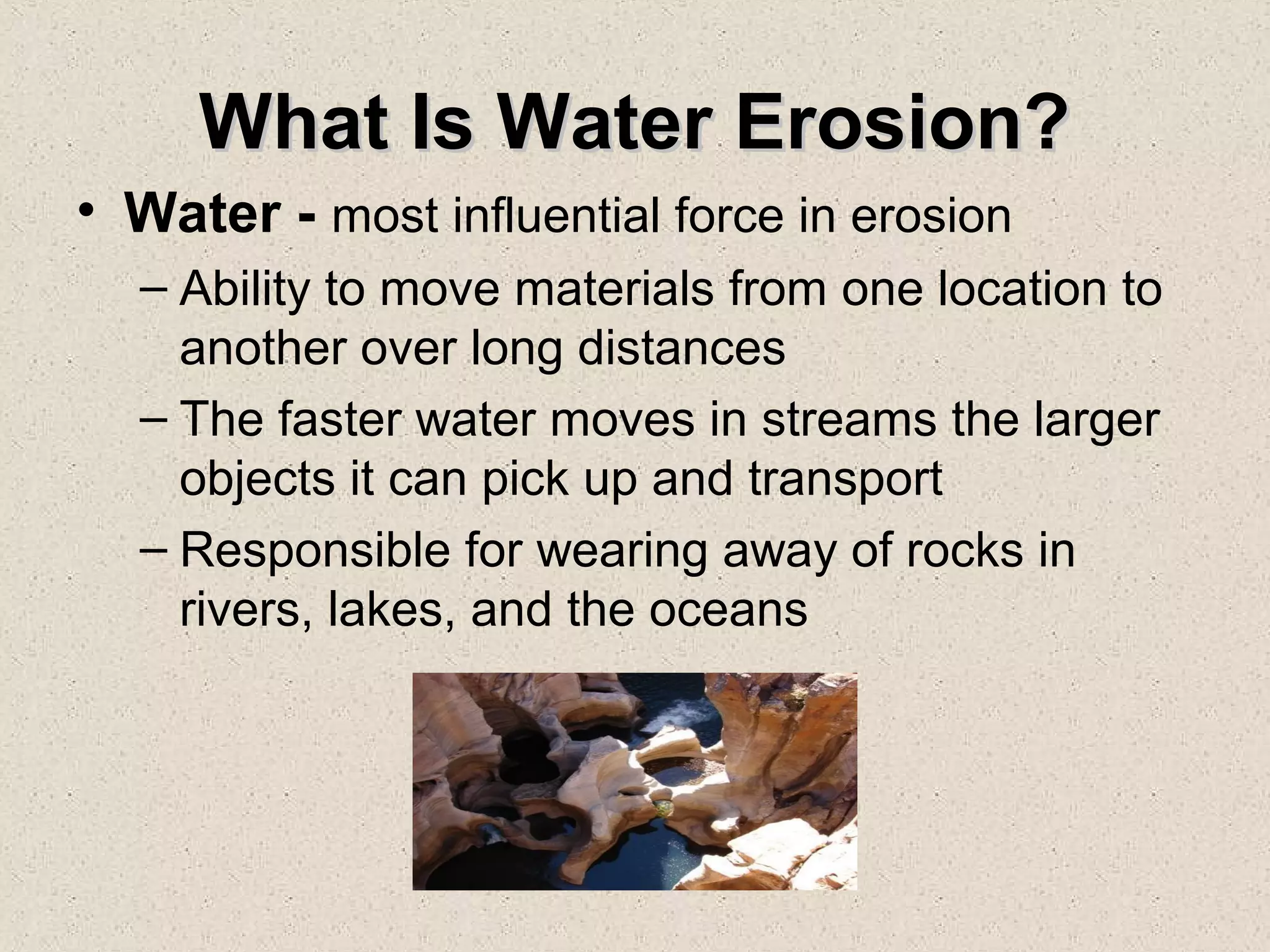 What Is Water Erosion?

• Water - most influential force in erosion

– Ability to move materials from one location to another over long distances

– The faster water moves in streams the larger objects it can pick up and transport

– Responsible for wearing away of rocks in rivers, lakes, and the oceans